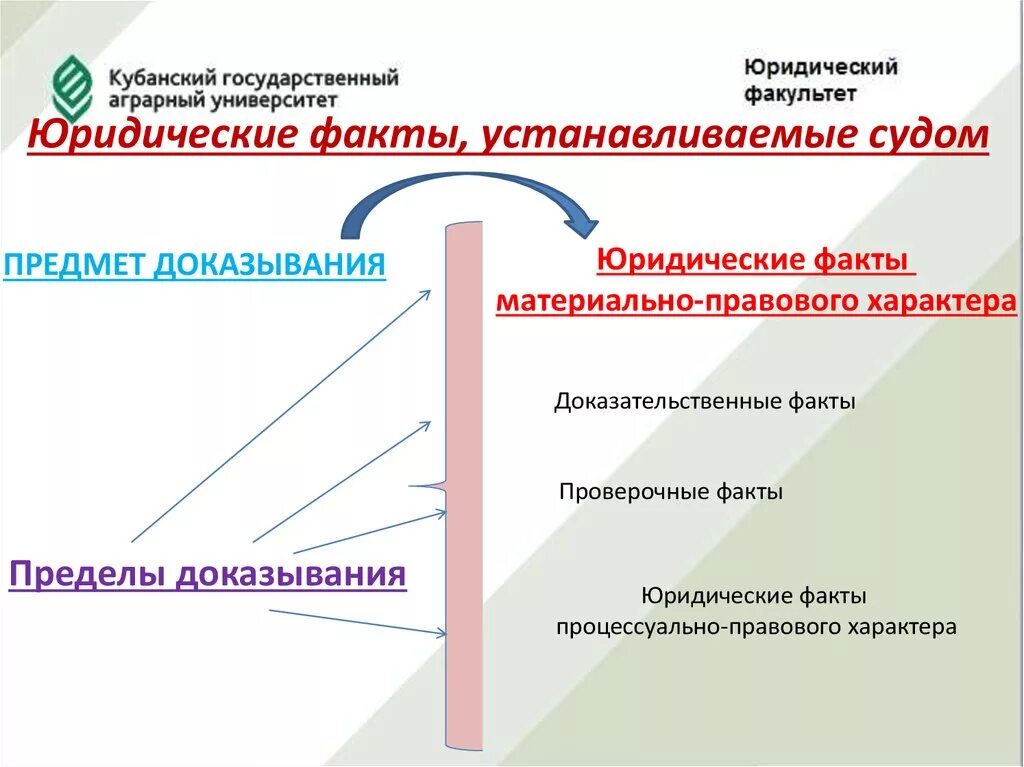 Кубанский государственный аграрный университет

Юридический факультет

Юридические факты, устанавливаемые судом

ПРЕДМЕТ ДОКАЗЫВАНИЯ

Юридические факты материально-правового характера

Доказательственные факты

Проверочные факты

Пределы доказывания

Юридические факты процессуально-правового характера